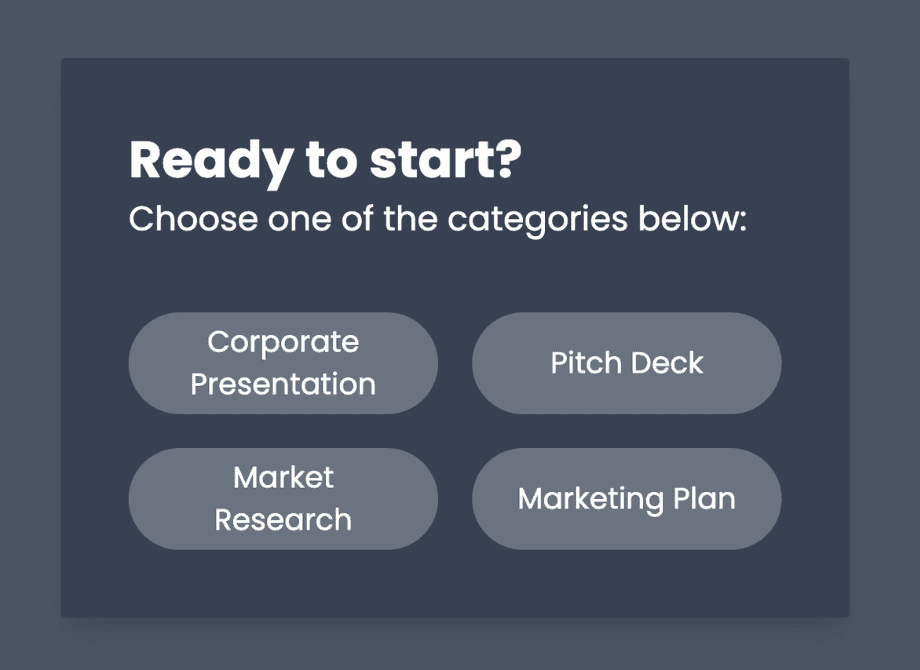 Ready to start?
Choose one of the categories below:

Corporate Presentation

Pitch Deck

Market Research

Marketing Plan